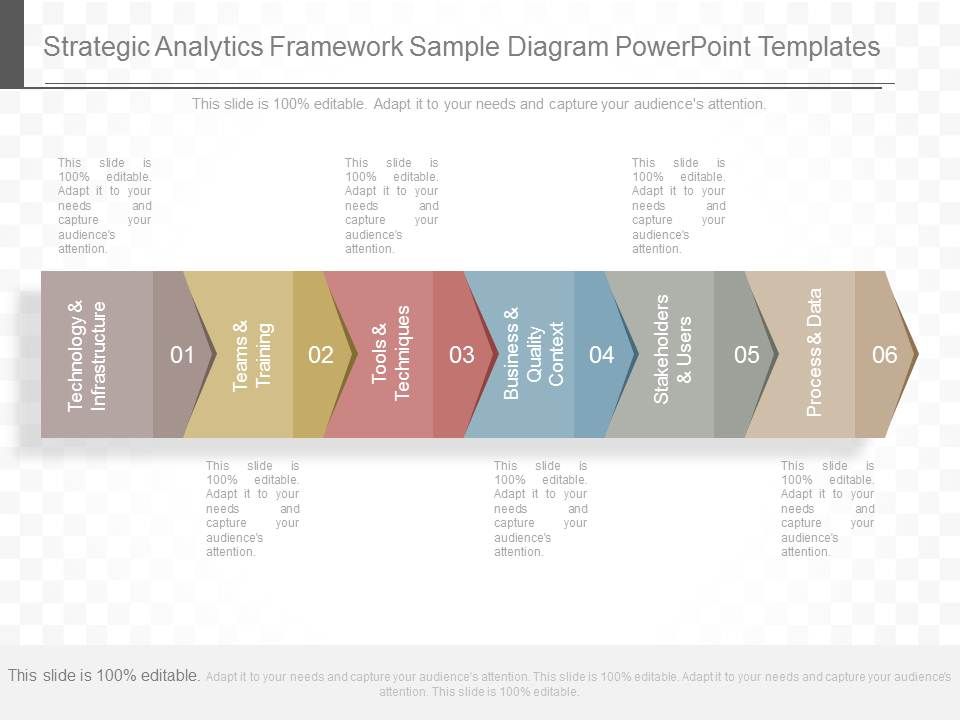 Strategic Analytics Framework Sample Diagram PowerPoint Templates

This slide is 100% editable. Adapt it to your needs and capture your audience's attention.

This slide is 100% editable. Adapt it to your needs and capture your audience's attention.

This slide is 100% editable. Adapt it to your needs and capture your audience's attention.

This slide is 100% editable. Adapt it to your needs and capture your audience's attention.

Technology & Infrastructure

01

Teams & Training

02

Tools & Techniques

03

Business & Quality Context

04

Stakeholders & Users

05

Process & Data

06

This slide is 100% editable. Adapt it to your needs and capture your audience's attention.

This slide is 100% editable. Adapt it to your needs and capture your audience's attention.

This slide is 100% editable. Adapt it to your needs and capture your audience's attention.

This slide is 100% editable. Adapt it to your needs and capture your audience's attention. This slide is 100% editable. Adapt it to your needs and capture your audience's attention. This slide is 100% editable.